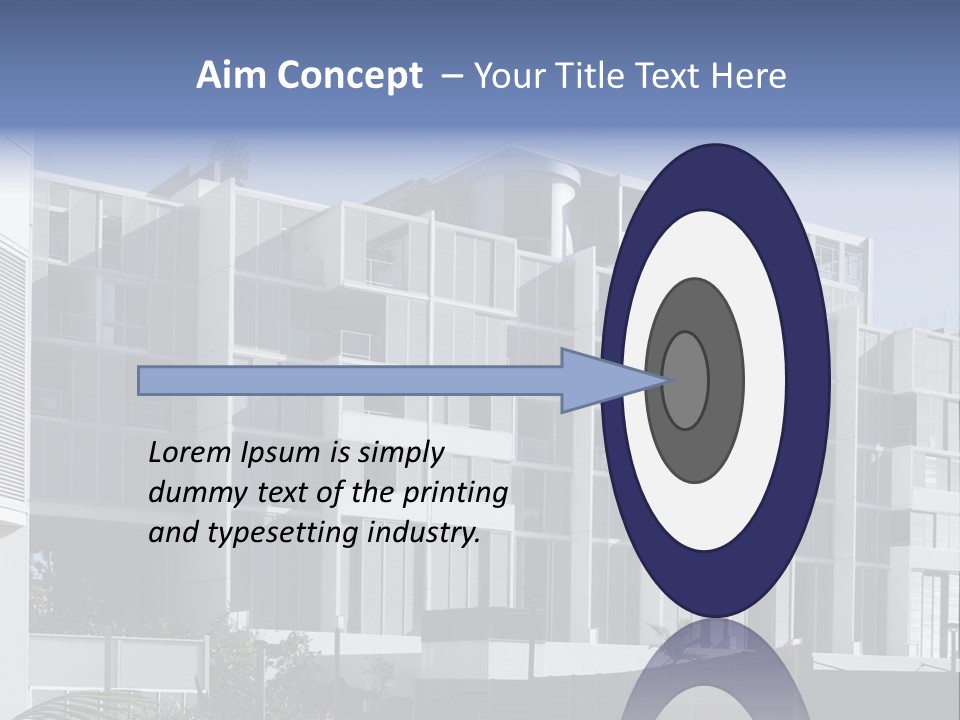 Aim Concept – Your Title Text Here

Lorem Ipsum is simply dummy text of the printing and typesetting industry.